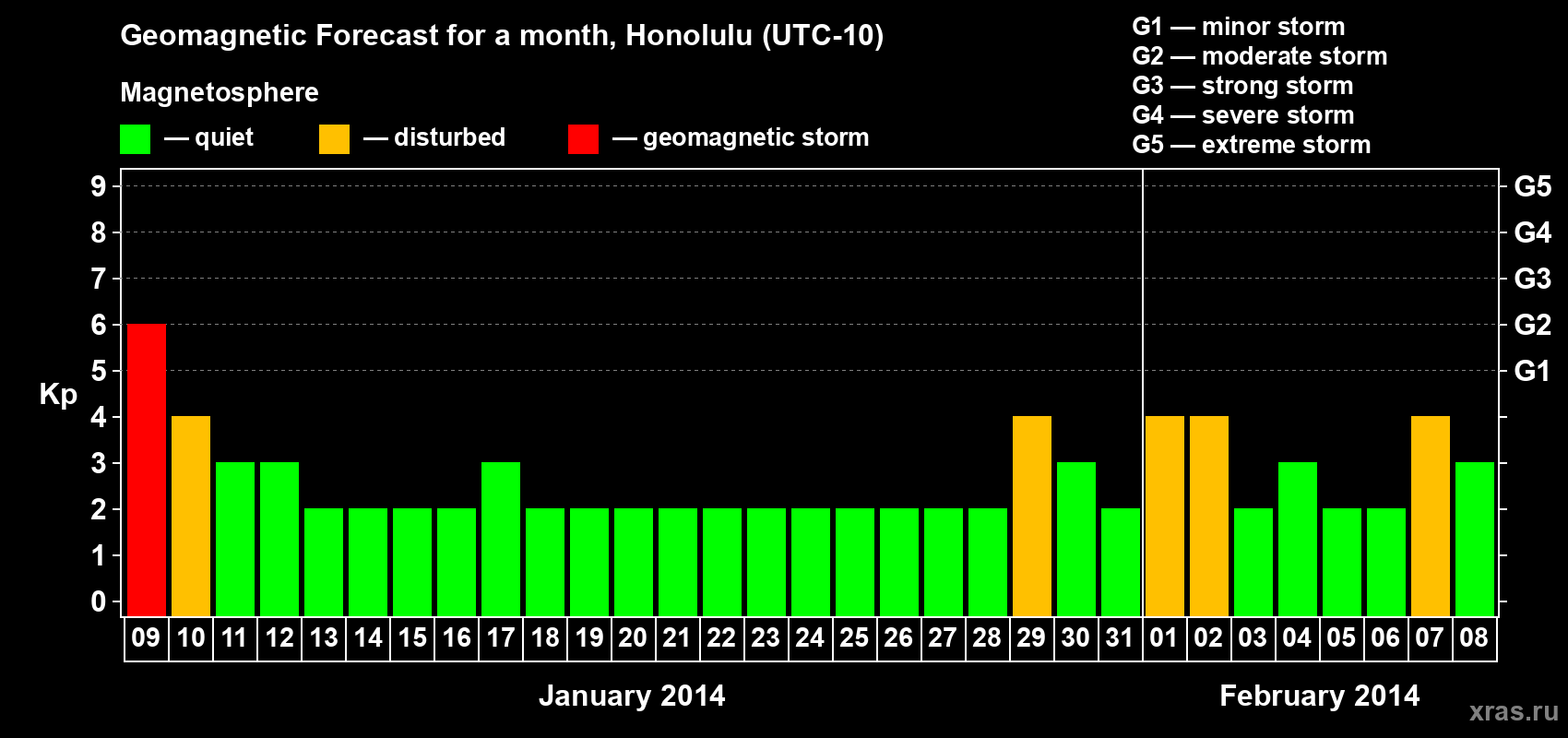 Geomagnetic Forecast for a month, Honolulu (UTC-10)

Magnetosphere

— quiet — disturbed — geomagnetic storm

G1 — minor storm
G2 — moderate storm
G3 — strong storm
G4 — severe storm
G5 — extreme storm

Kp

9
8
7
6
5
4
3
2
1
0

G5
G4
G3
G2
G1

09 10 11 12 13 14 15 16 17 18 19 20 21 22 23 24 25 26 27 28 29 30 31 01 02 03 04 05 06 07 08

January 2014

February 2014

xras.ru